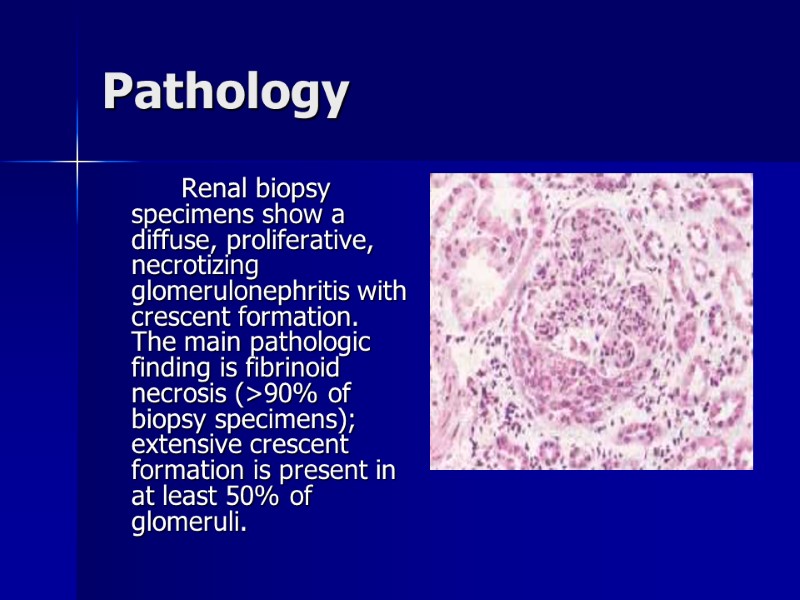 Pathology

Renal biopsy specimens show a diffuse, proliferative, necrotizing glomerulonephritis with crescent formation. The main pathologic finding is fibrinoid necrosis (>90% of biopsy specimens); extensive crescent formation is present in at least 50% of glomeruli.